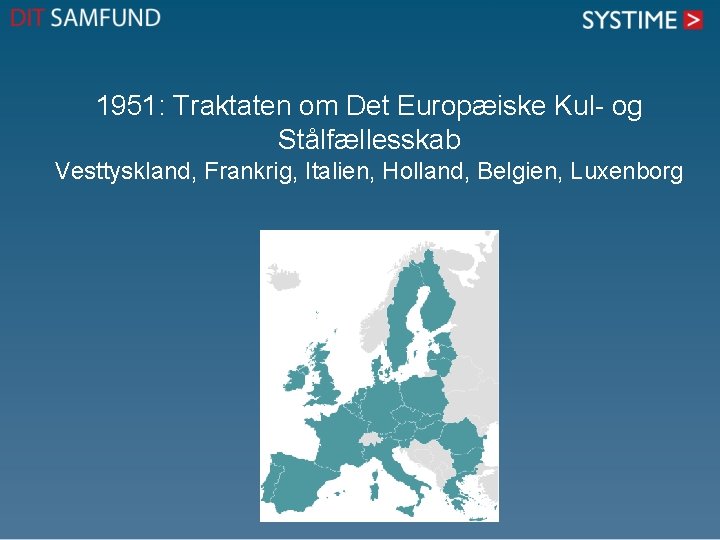 DIT SAMFUND

SYSTIME >

1951: Traktaten om Det Europæiske Kul- og Stålfællesskab

Vesttyskland, Frankrig, Italien, Holland, Belgien, Luxenborg